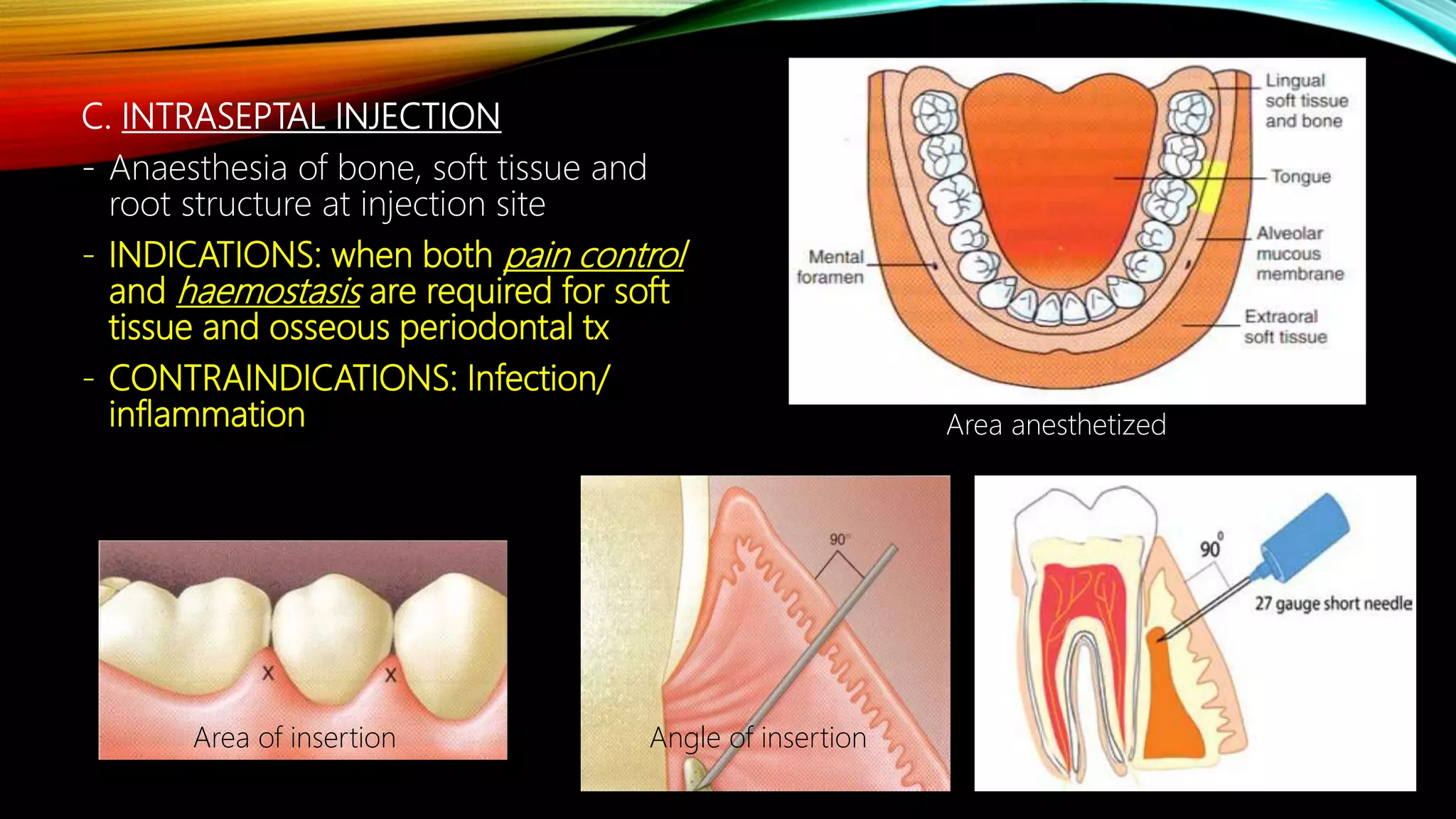 C. INTRASEPTAL INJECTION

- Anaesthesia of bone, soft tissue and root structure at injection site

- INDICATIONS: when both pain control and haemostasis are required for soft tissue and osseous periodontal tx

- CONTRAINDICATIONS: Infection/ inflammation

Lingual soft tissue and bone

Tongue

Alveolar mucous membrane

Extraoral soft tissue

Mental foramen

Area anesthetized

X

X

Area of insertion

90°

Angle of insertion

$90^0$

27 gauge short needle